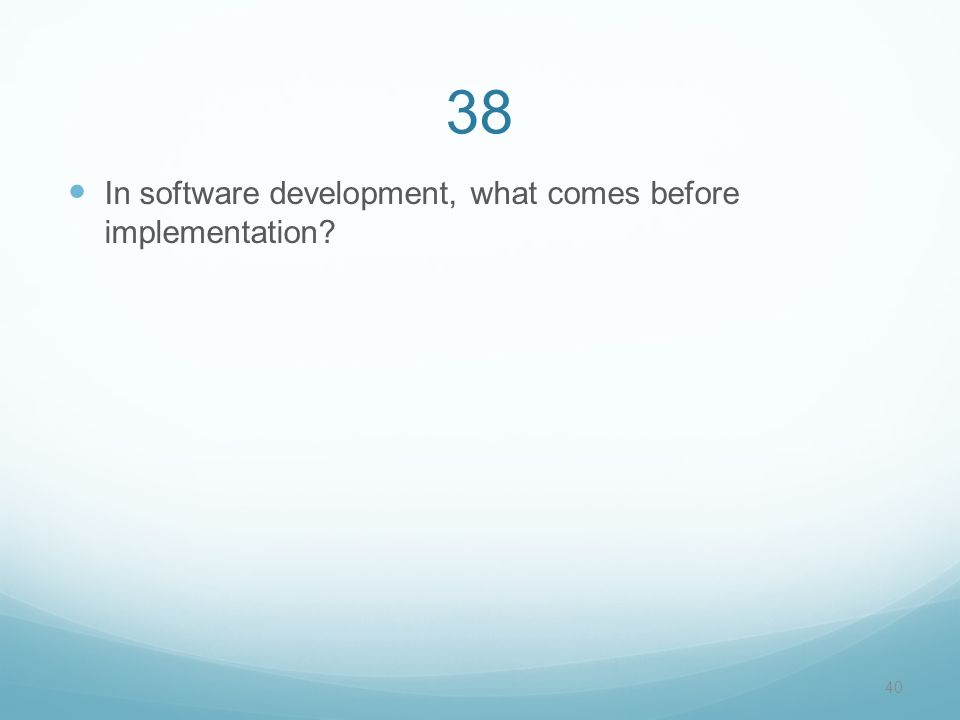 38

In software development, what comes before implementation?

40